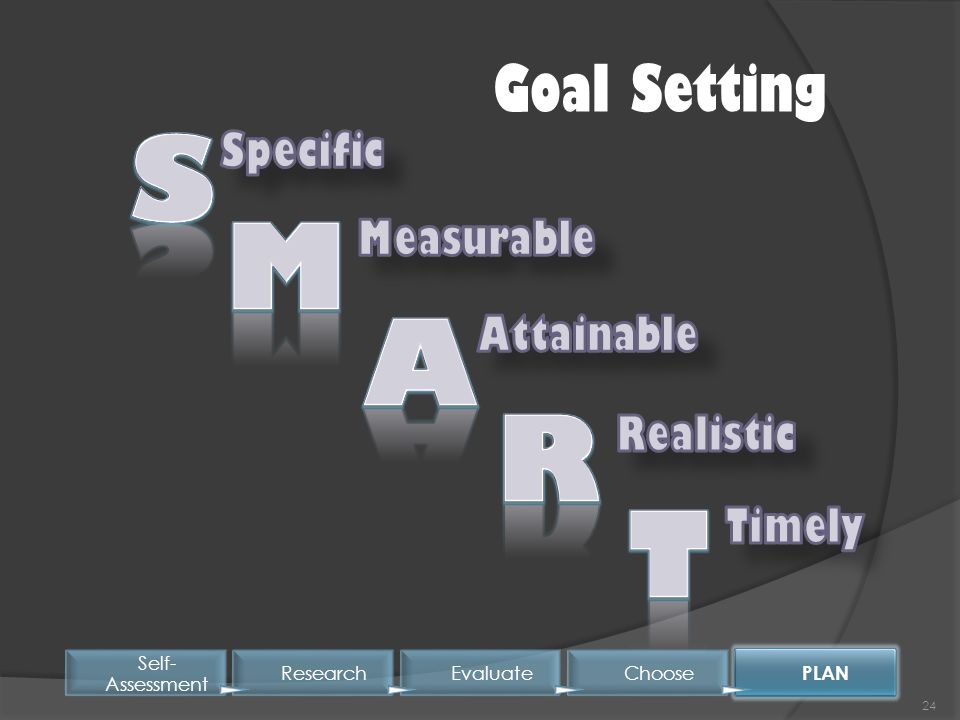 Goal Setting

S Specific

M Measurable

A Attainable

R Realistic

T Timely

Self-Assessment

Research

Evaluate

Choose

PLAN

24